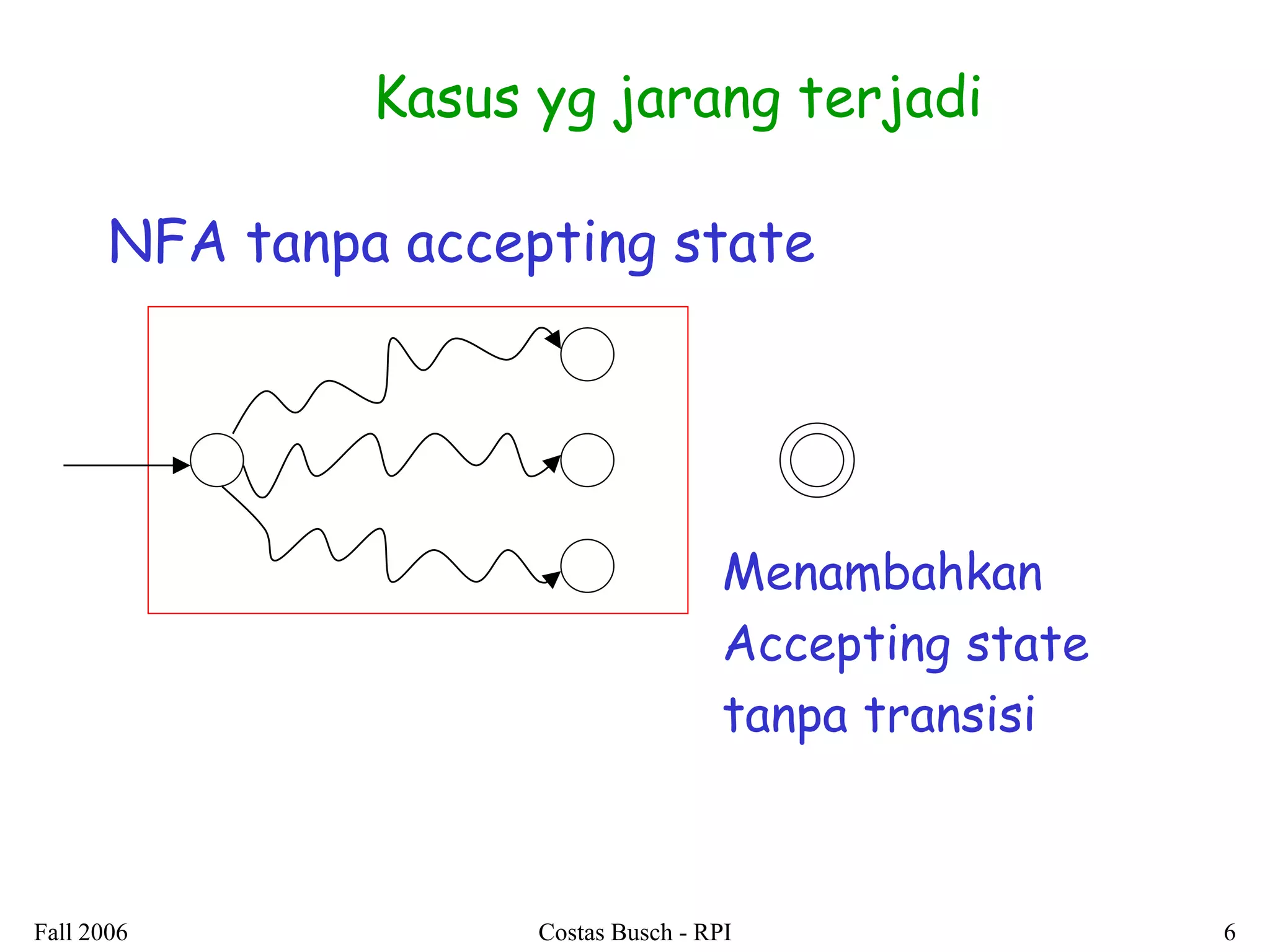 Kasus yg jarang terjadi

NFA tanpa accepting state

Menambahkan
Accepting state
tanpa transisi

Fall 2006

Costas Busch - RPI

6